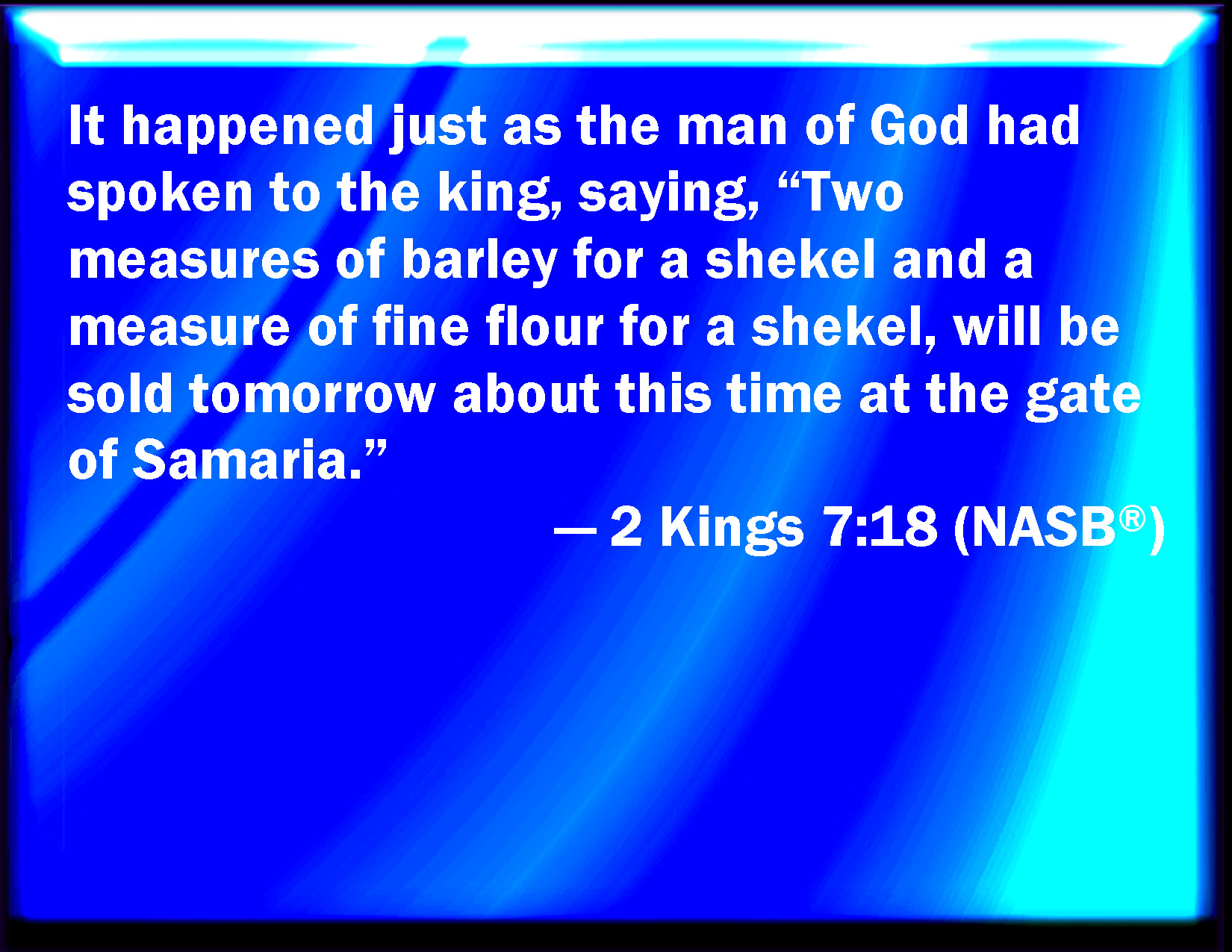 It happened just as the man of God had spoken to the king, saying, “Two measures of barley for a shekel and a measure of fine flour for a shekel, will be sold tomorrow about this time at the gate of Samaria.”

— 2 Kings 7:18 (NASB®)